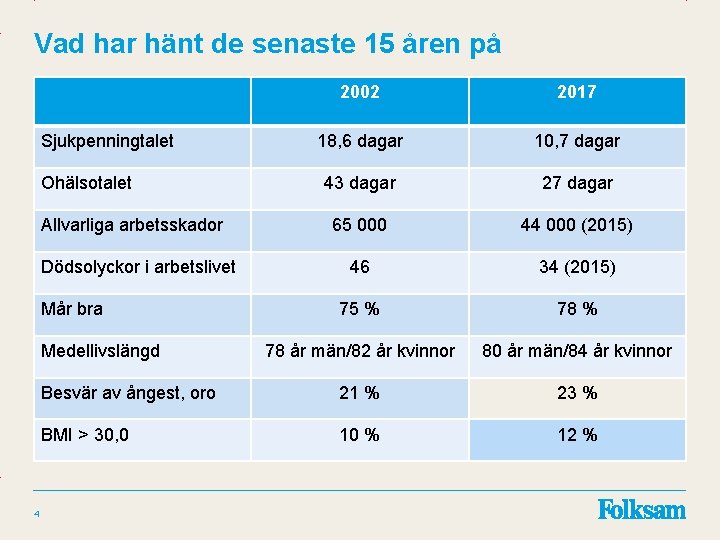 Vad har hänt de senaste 15 åren på

| | 2002 | 2017 |
|---|---|---|
| Sjukpenningtalet | 18,6 dagar | 10,7 dagar |
| Ohälsotalet | 43 dagar | 27 dagar |
| Allvarliga arbetsskador | 65 000 | 44 000 (2015) |
| Dödsolyckor i arbetslivet | 46 | 34 (2015) |
| Mår bra | 75 % | 78 % |
| Medellivslängd | 78 år män/82 år kvinnor | 80 år män/84 år kvinnor |
| Besvär av ångest, oro | 21 % | 23 % |
| BMI > 30,0 | 10 % | 12 % |

4

Folksam